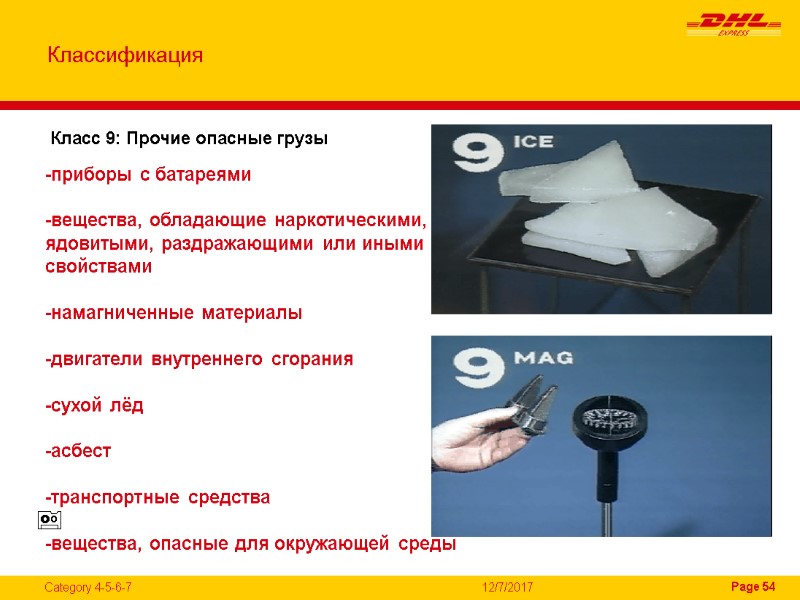 DHL EXPRESS

Классификация

Класс 9: Прочие опасные грузы

-приборы с батареями

-вещества, обладающие наркотическими, ядовитыми, раздражающими или иными свойствами

-намагниченные материалы

-двигатели внутреннего сгорания

-сухой лёд

-асбест

-транспортные средства

-вещества, опасные для окружающей среды

9 ICE

9 MAG

Category 4-5-6-7
12/7/2017
Page 54